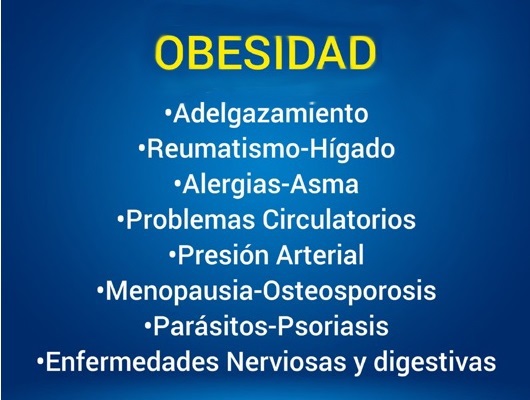 OBESIDAD

•Adelgazamiento
•Reumatismo-Hígado
•Alergias-Asma
•Problemas Circulatorios
•Presión Arterial
•Menopausia-Osteosporosis
•Parásitos-Psoriasis
•Enfermedades Nerviosas y digestivas